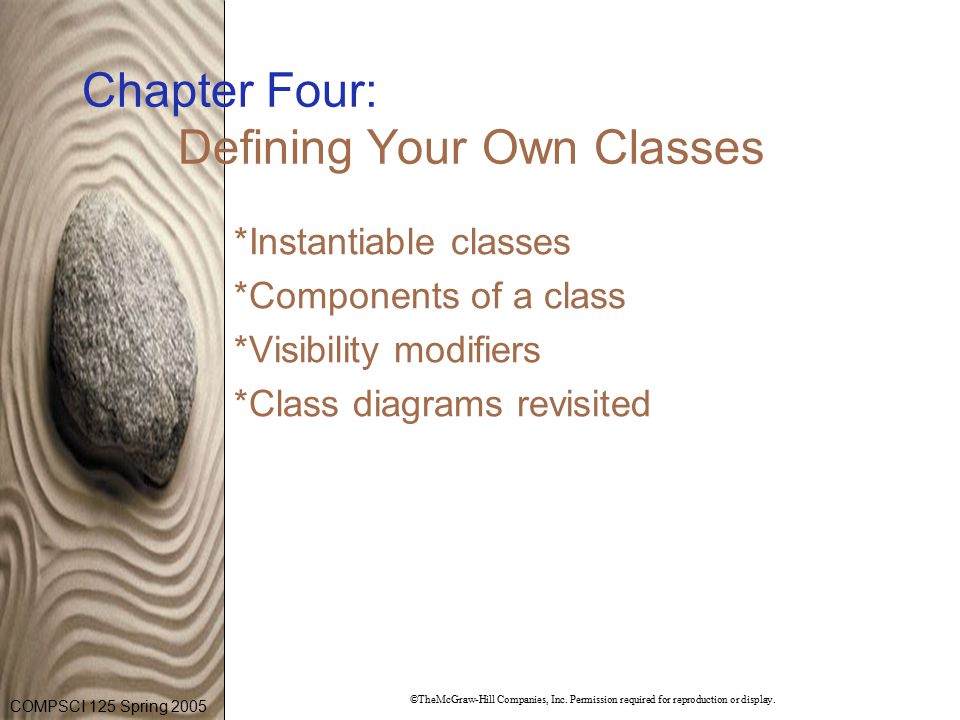 Chapter Four:
Defining Your Own Classes

*Instantiable classes
*Components of a class
*Visibility modifiers
*Class diagrams revisited

COMPSCI 125 Spring 2005

©TheMcGraw-Hill Companies, Inc. Permission required for reproduction or display.